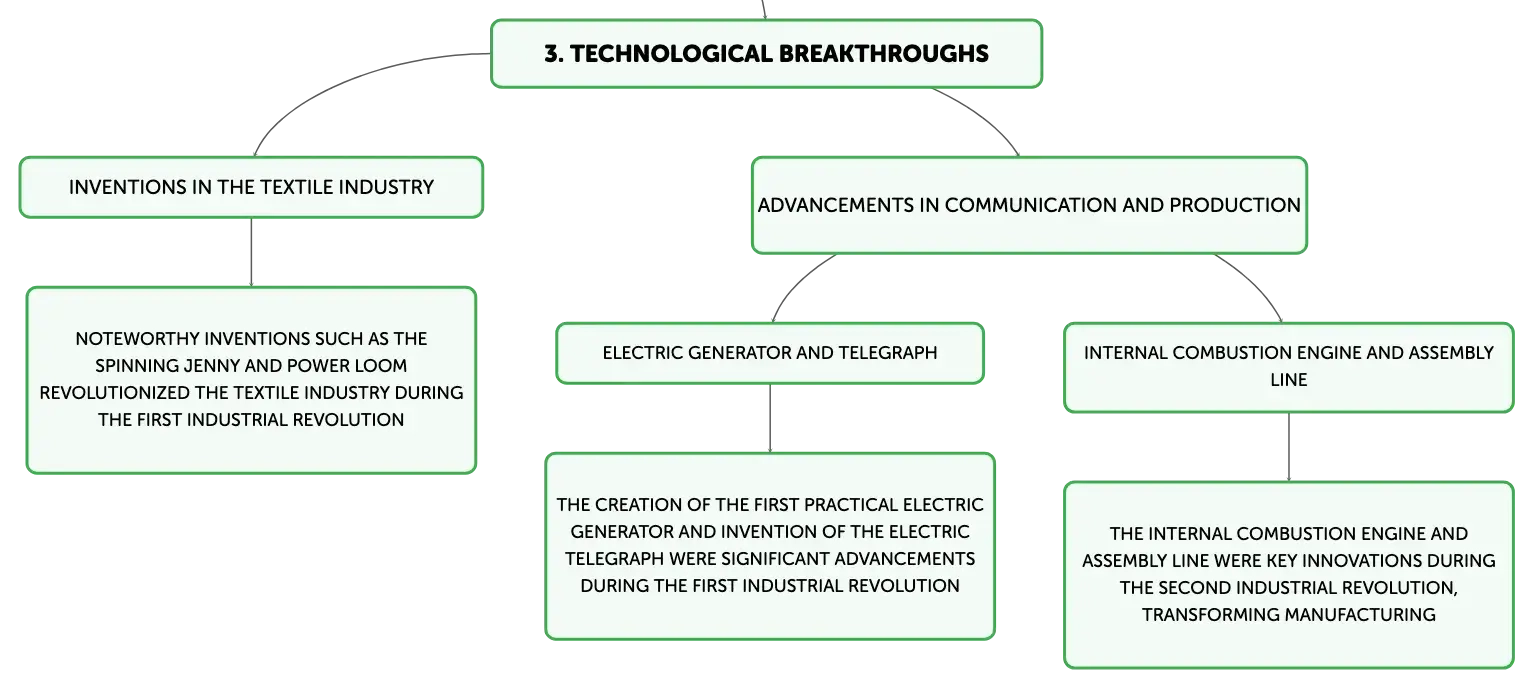 3. TECHNOLOGICAL BREAKTHROUGHS

INVENTIONS IN THE TEXTILE INDUSTRY

NOTEWORTHY INVENTIONS SUCH AS THE SPINNING JENNY AND POWER LOOM REVOLUTIONIZED THE TEXTILE INDUSTRY DURING THE FIRST INDUSTRIAL REVOLUTION

ADVANCEMENTS IN COMMUNICATION AND PRODUCTION

ELECTRIC GENERATOR AND TELEGRAPH

THE CREATION OF THE FIRST PRACTICAL ELECTRIC GENERATOR AND INVENTION OF THE ELECTRIC TELEGRAPH WERE SIGNIFICANT ADVANCEMENTS DURING THE FIRST INDUSTRIAL REVOLUTION

INTERNAL COMBUSTION ENGINE AND ASSEMBLY LINE

THE INTERNAL COMBUSTION ENGINE AND ASSEMBLY LINE WERE KEY INNOVATIONS DURING THE SECOND INDUSTRIAL REVOLUTION, TRANSFORMING MANUFACTURING